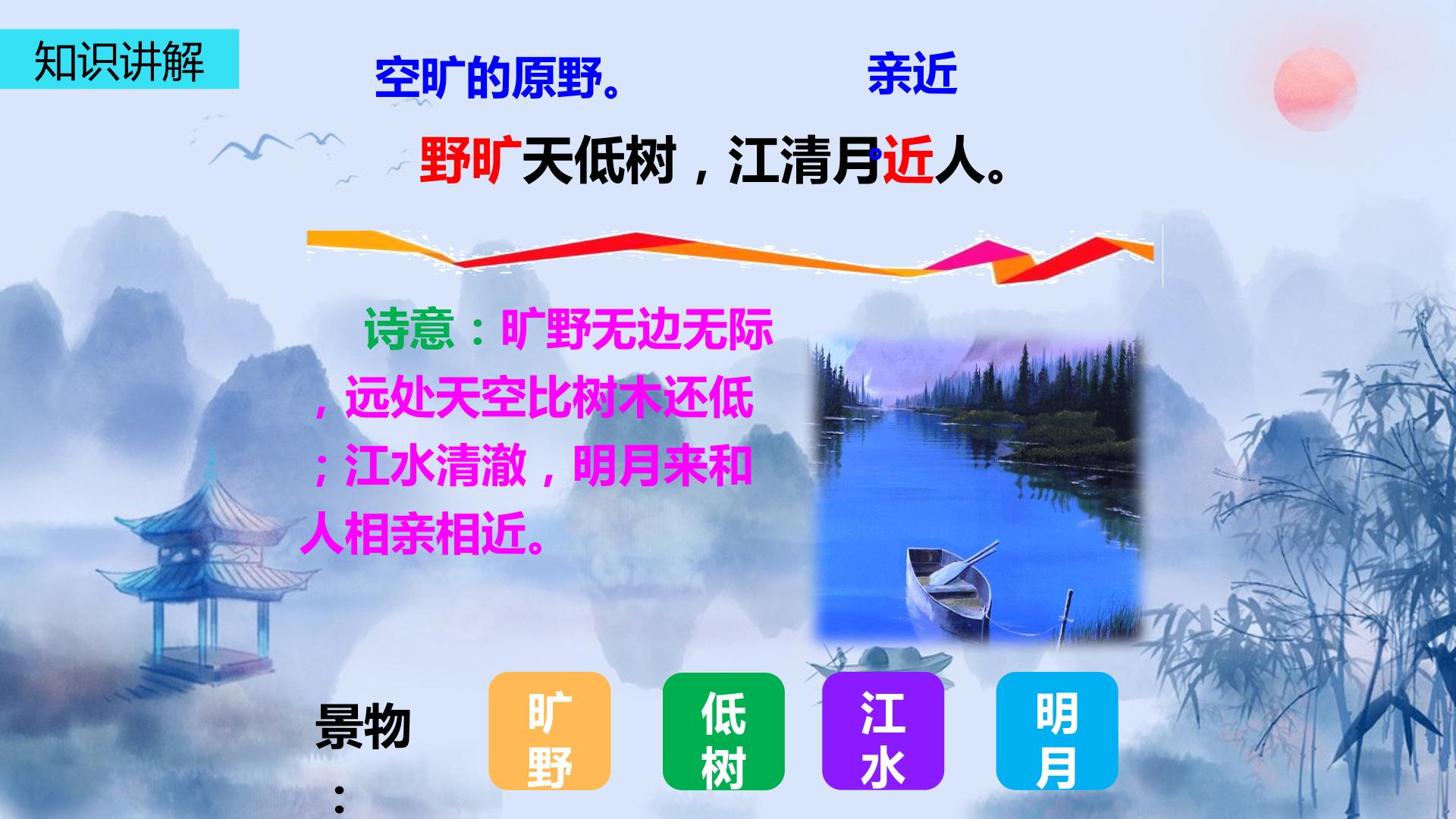 知识讲解

空旷的原野。

亲近

野旷天低树，江清月近人。

诗意：旷野无边无际，远处天空比树木还低；江水清澈，明月来和人相亲相近。

景物：

旷野

低树

江水

明月